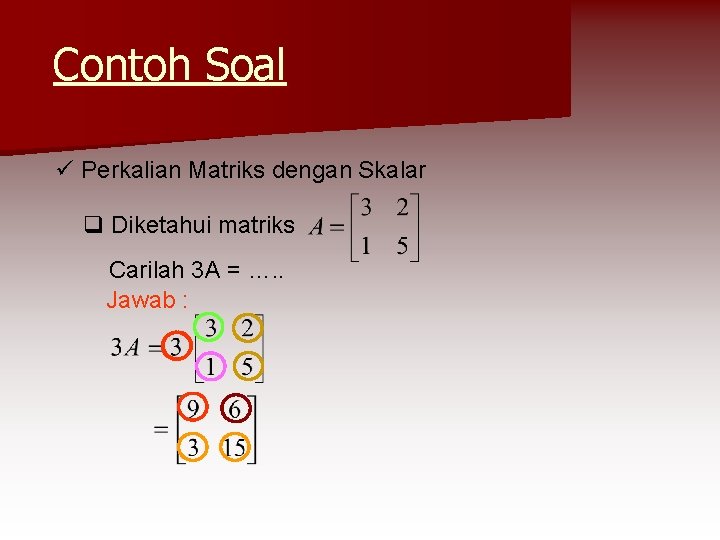 Contoh Soal

✓ Perkalian Matriks dengan Skalar

❑ Diketahui matriks $A = \begin{bmatrix} 3 & 2 \\ 1 & 5 \end{bmatrix}$

Carilah 3A = …..

Jawab :

$3A = 3\begin{bmatrix} 3 & 2 \\ 1 & 5 \end{bmatrix}$

$= \begin{bmatrix} 9 & 6 \\ 3 & 15 \end{bmatrix}$